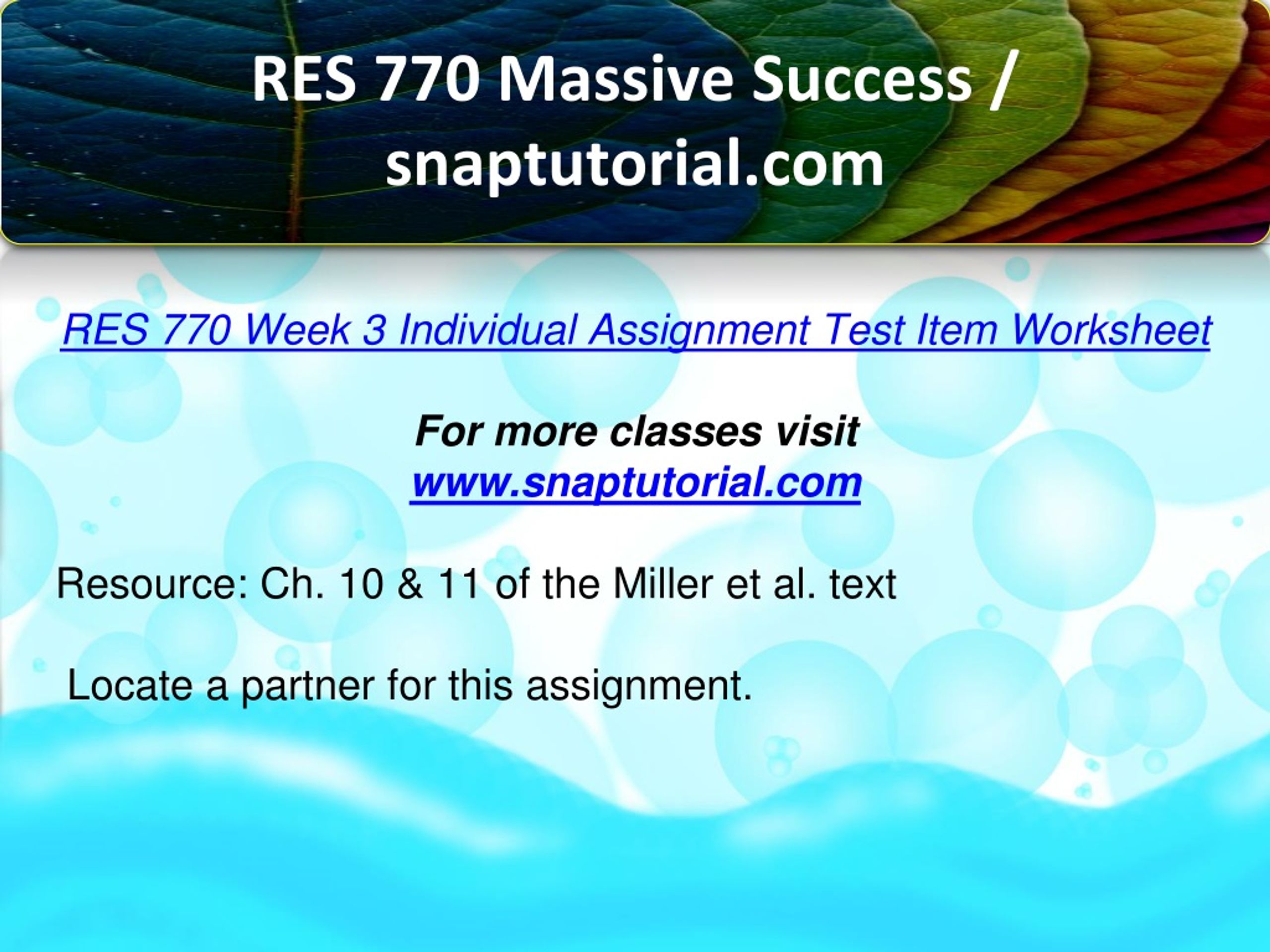 RES 770 Massive Success / snaptutorial.com

RES 770 Week 3 Individual Assignment Test Item Worksheet

For more classes visit
www.snaptutorial.com

Resource: Ch. 10 & 11 of the Miller et al. text

Locate a partner for this assignment.